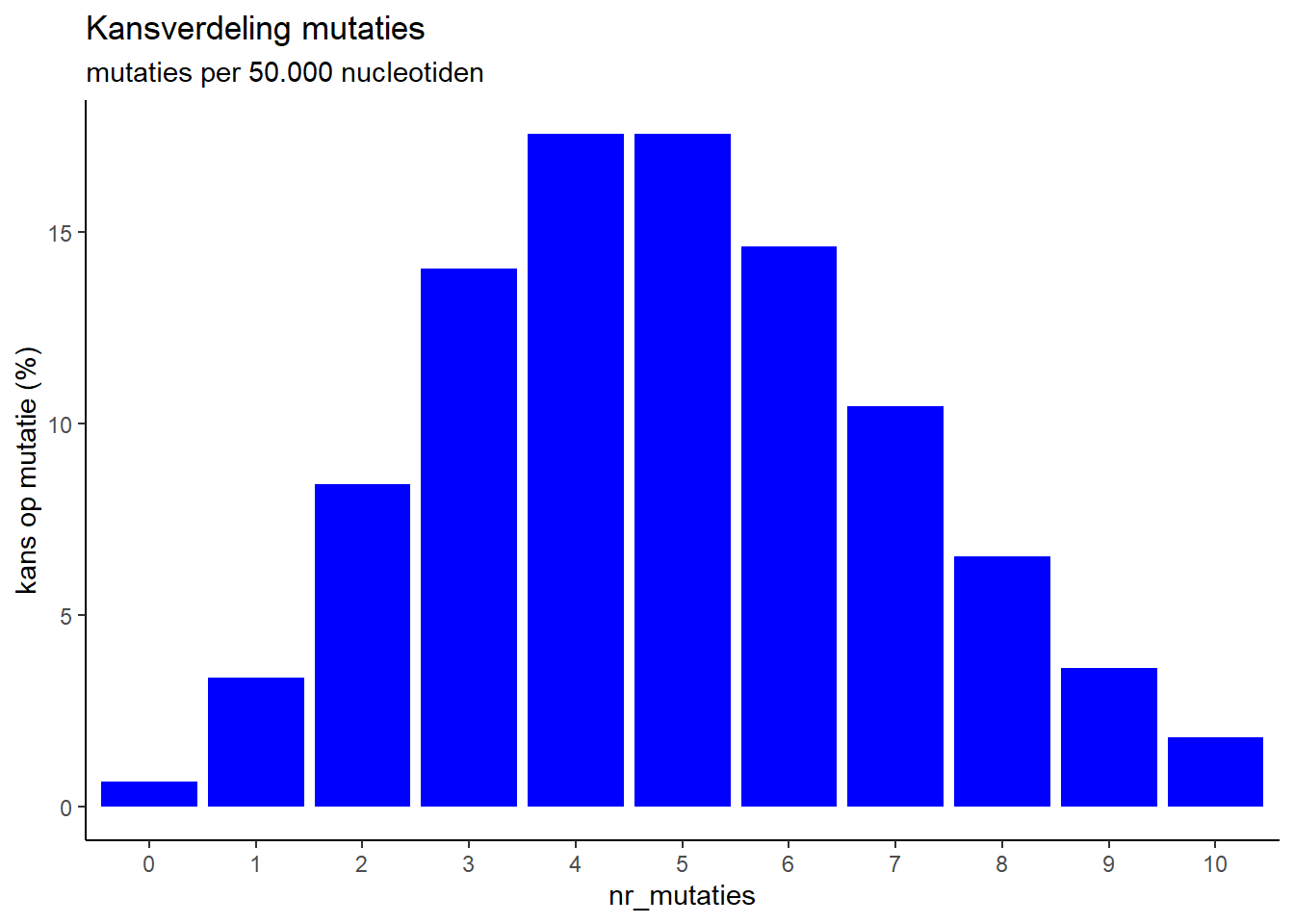 Kansverdeling mutaties
mutaties per 50.000 nucleotiden

kans op mutatie (%)

15
10
5
0

0 1 2 3 4 5 6 7 8 9 10

nr_mutaties